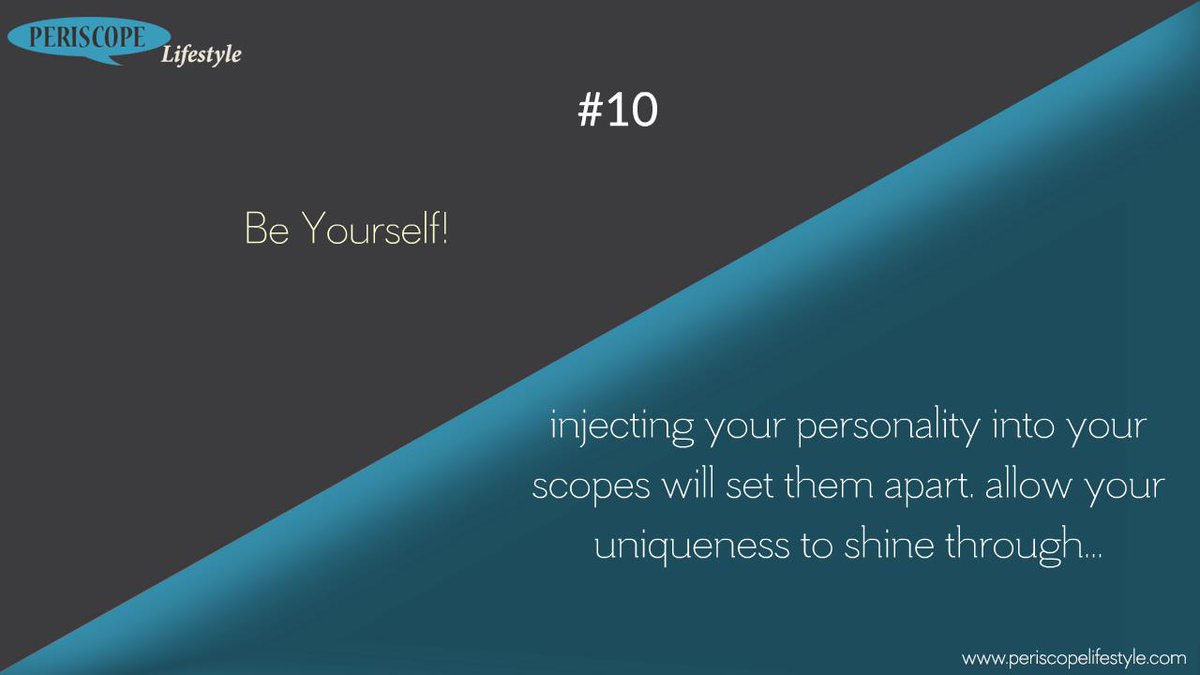 PERISCOPE Lifestyle

#10

Be Yourself!

injecting your personality into your scopes will set them apart. allow your uniqueness to shine through...

www.periscopelifestyle.com